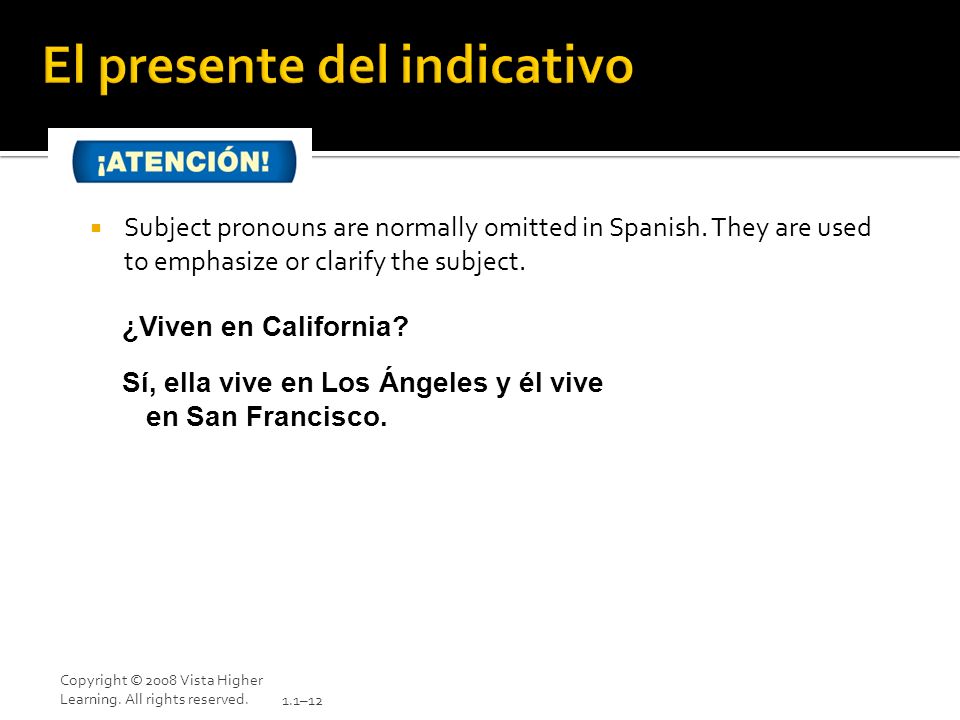 El presente del indicativo

¡ATENCIÓN!

Subject pronouns are normally omitted in Spanish. They are used to emphasize or clarify the subject.

¿Viven en California?

Sí, ella vive en Los Ángeles y él vive en San Francisco.

Copyright © 2008 Vista Higher Learning. All rights reserved.

1.1–12